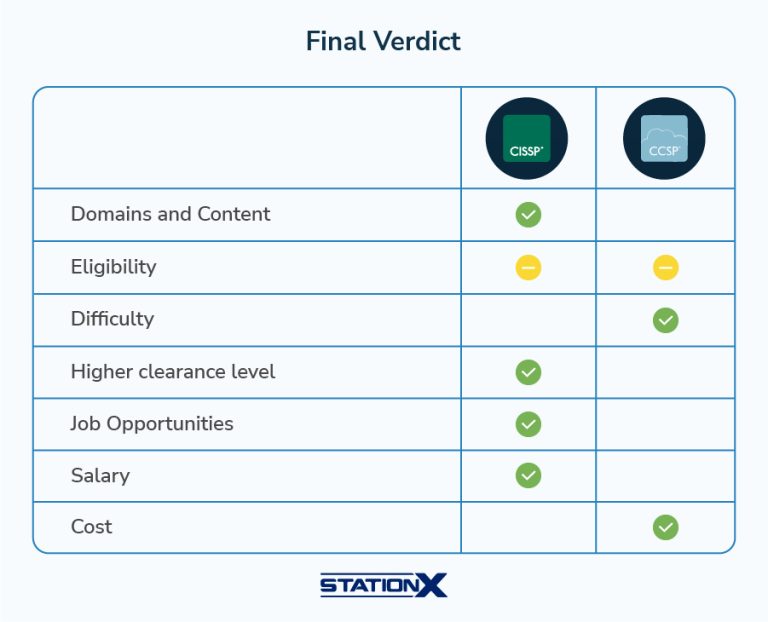 Final Verdict

| | CISSP | CCSP |
|---|---|---|
| Domains and Content | ✓ | |
| Eligibility | – | – |
| Difficulty | | ✓ |
| Higher clearance level | ✓ | |
| Job Opportunities | ✓ | |
| Salary | ✓ | |
| Cost | | ✓ |

STATIONX